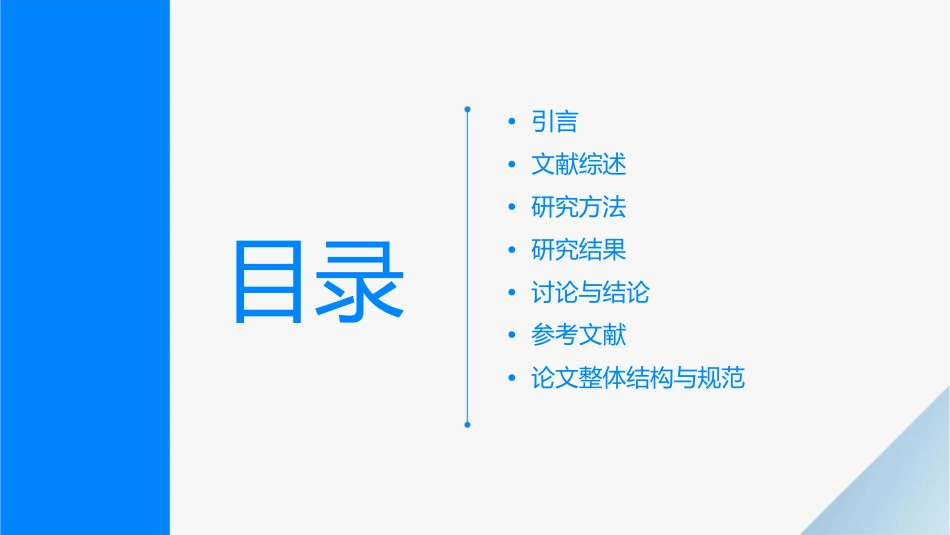 目录

• 引言
• 文献综述
• 研究方法
• 研究结果
• 讨论与结论
• 参考文献
• 论文整体结构与规范